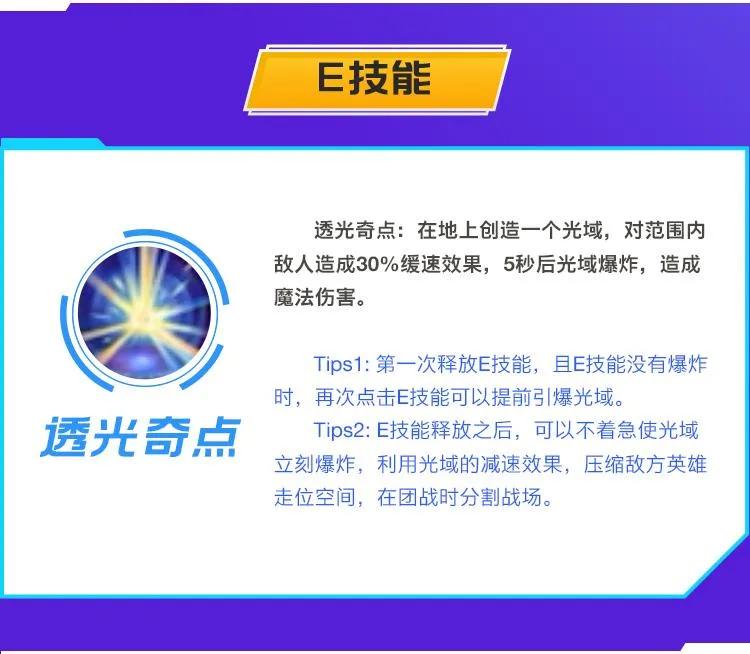 E技能

透光奇点

透光奇点：在地上创造一个光域，对范围内敌人造成30%缓速效果，5秒后光域爆炸，造成魔法伤害。

Tips1: 第一次释放E技能，且E技能没有爆炸时，再次点击E技能可以提前引爆光域。

Tips2: E技能释放之后，可以不着急使光域立刻爆炸，利用光域的减速效果，压缩敌方英雄走位空间，在团战时分割战场。